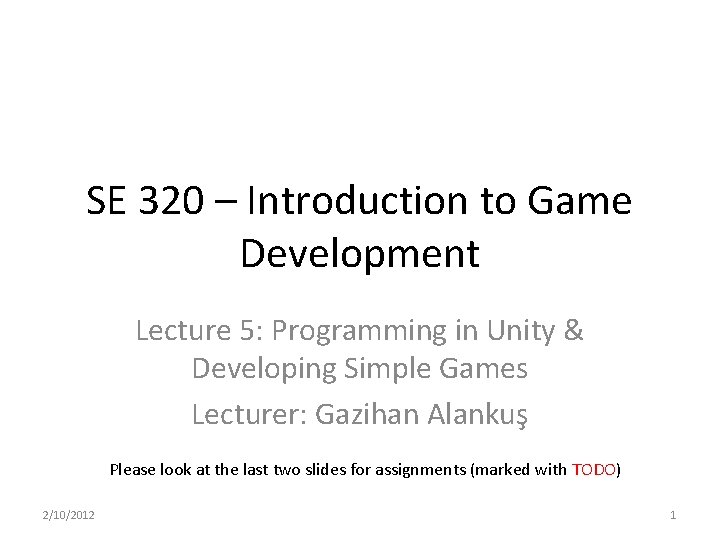 SE 320 – Introduction to Game Development

Lecture 5: Programming in Unity & Developing Simple Games

Lecturer: Gazihan Alankuş

Please look at the last two slides for assignments (marked with TODO)

2/10/2012

1